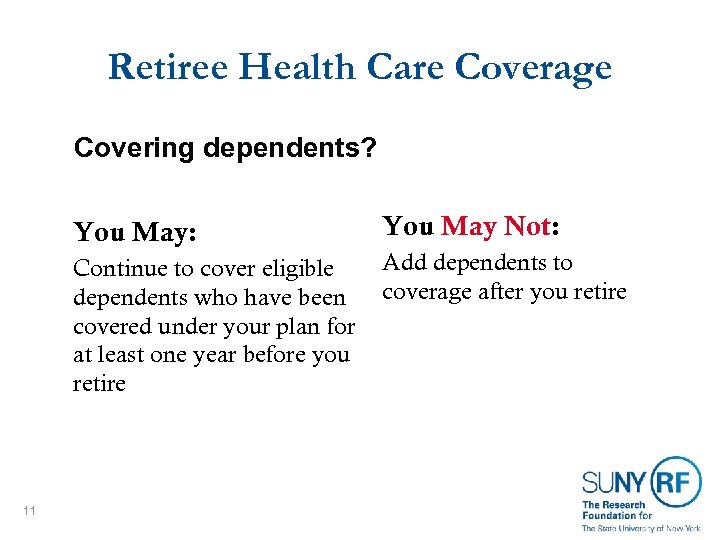 Retiree Health Care Coverage

Covering dependents?

You May:

Continue to cover eligible dependents who have been covered under your plan for at least one year before you retire

You May Not:

Add dependents to coverage after you retire

11

SUNY RF
The Research Foundation for
The State University of New York